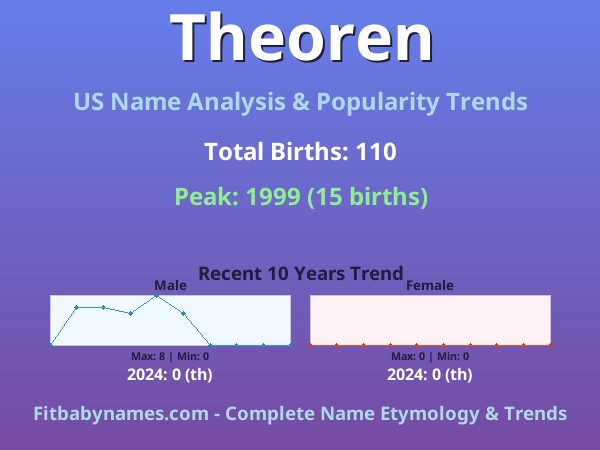 Theoren

US Name Analysis & Popularity Trends

Total Births: 110

Peak: 1999 (15 births)

Recent 10 Years Trend

Male

Max: 8 | Min: 0

2024: 0 (th)

Female

Max: 0 | Min: 0

2024: 0 (th)

Fitbabynames.com - Complete Name Etymology & Trends